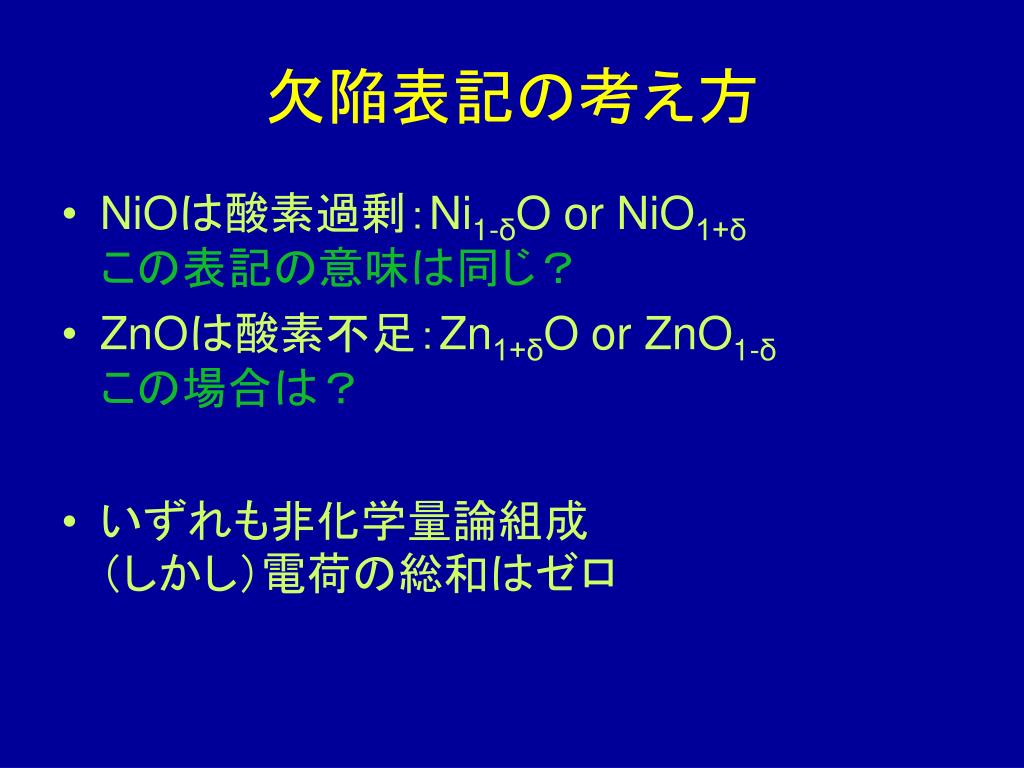 欠陥表記の考え方

• NiOは酸素過剰：$Ni_{1-\delta}O$ or $NiO_{1+\delta}$
この表記の意味は同じ？

• ZnOは酸素不足：$Zn_{1+\delta}O$ or $ZnO_{1-\delta}$
この場合は？

• いずれも非化学量論組成
（しかし）電荷の総和はゼロ